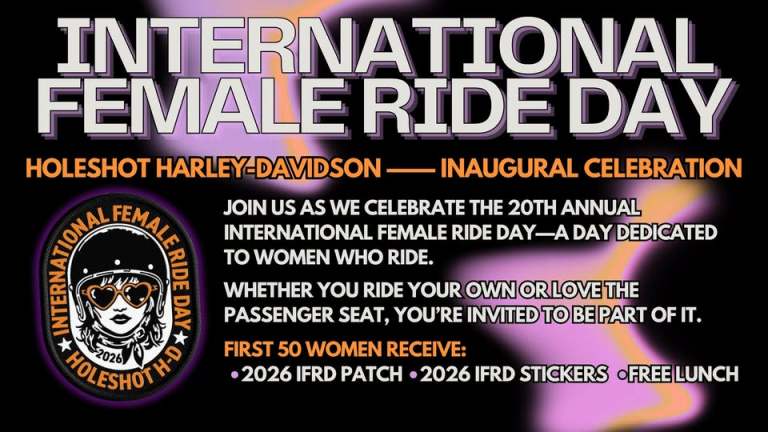 INTERNATIONAL FEMALE RIDE DAY

HOLESHOT HARLEY-DAVIDSON —— INAUGURAL CELEBRATION

INTERNATIONAL FEMALE RIDE DAY
2026
HOLESHOT H-D

JOIN US AS WE CELEBRATE THE 20TH ANNUAL INTERNATIONAL FEMALE RIDE DAY—A DAY DEDICATED TO WOMEN WHO RIDE.

WHETHER YOU RIDE YOUR OWN OR LOVE THE PASSENGER SEAT, YOU'RE INVITED TO BE PART OF IT.

FIRST 50 WOMEN RECEIVE:
•2026 IFRD PATCH •2026 IFRD STICKERS •FREE LUNCH